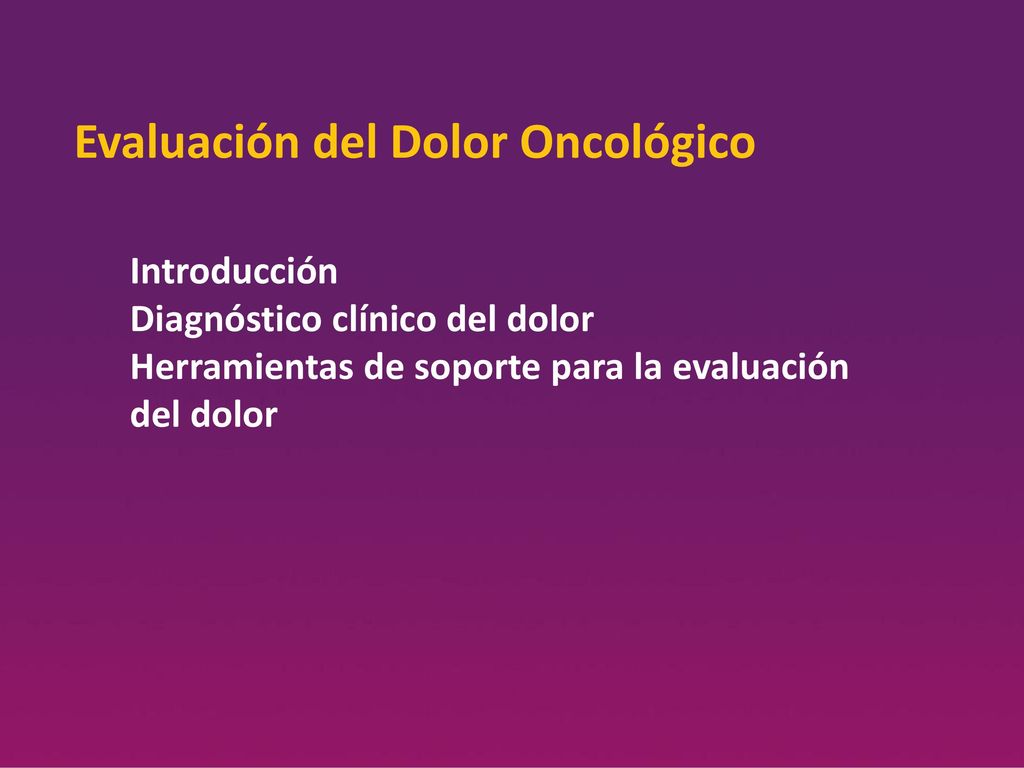 Evaluación del Dolor Oncológico

Introducción
Diagnóstico clínico del dolor
Herramientas de soporte para la evaluación del dolor